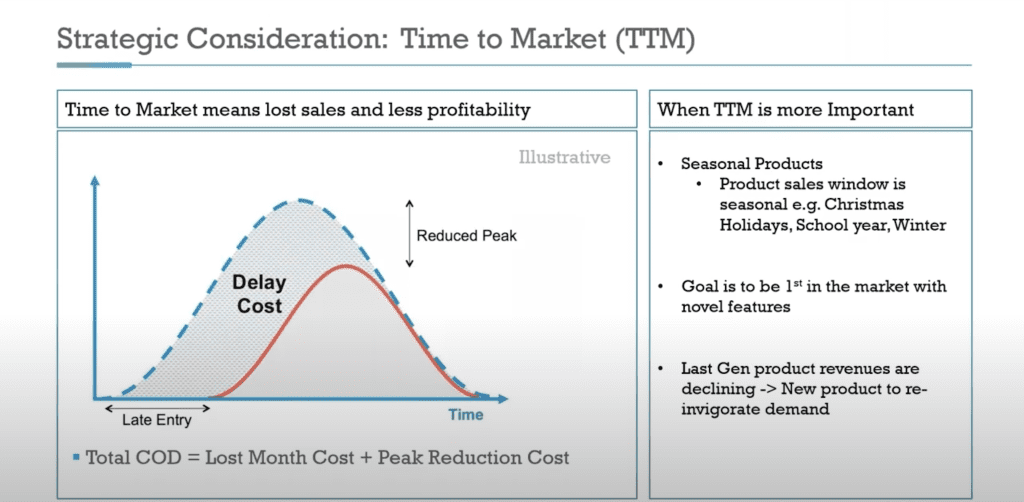 Strategic Consideration: Time to Market (TTM)

Time to Market means lost sales and less profitability

Illustrative

Reduced Peak

Delay Cost

Late Entry

Time

▪ Total COD = Lost Month Cost + Peak Reduction Cost

When TTM is more Important

• Seasonal Products
 • Product sales window is seasonal e.g. Christmas Holidays, School year, Winter

• Goal is to be 1$^{st}$ in the market with novel features

• Last Gen product revenues are declining -> New product to re-invigorate demand